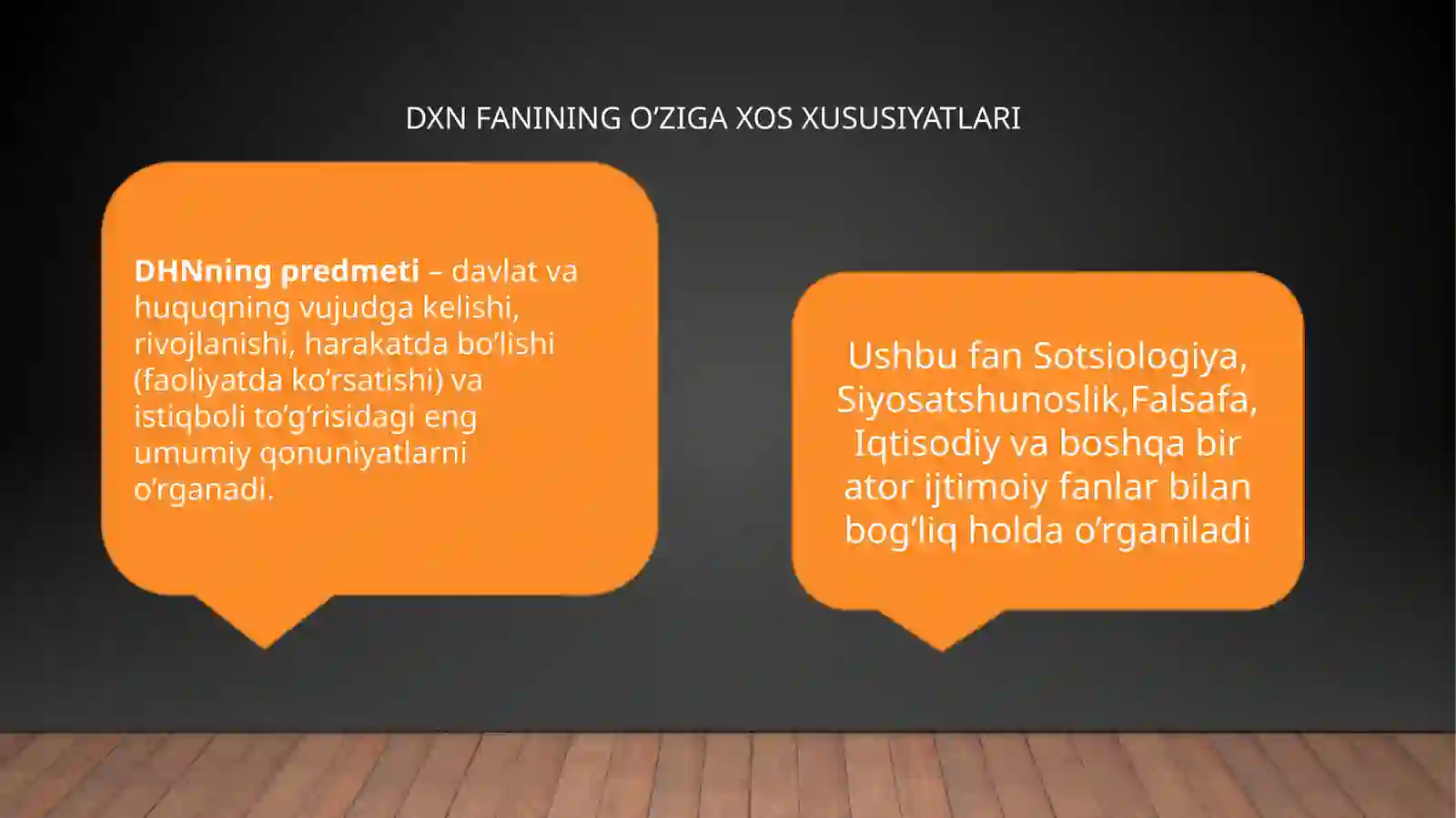 DXN FANINING O’ZIGA XOS XUSUSIYATLARI

DHNning predmeti – davlat va huquqning vujudga kelishi, rivojlanishi, harakatda bo’lishi (faoliyatda ko’rsatishi) va istiqboli to’g’risidagi eng umumiy qonuniyatlarni o’rganadi.

Ushbu fan Sotsiologiya, Siyosatshunoslik,Falsafa, Iqtisodiy va boshqa bir ator ijtimoiy fanlar bilan bog’liq holda o’rganiladi